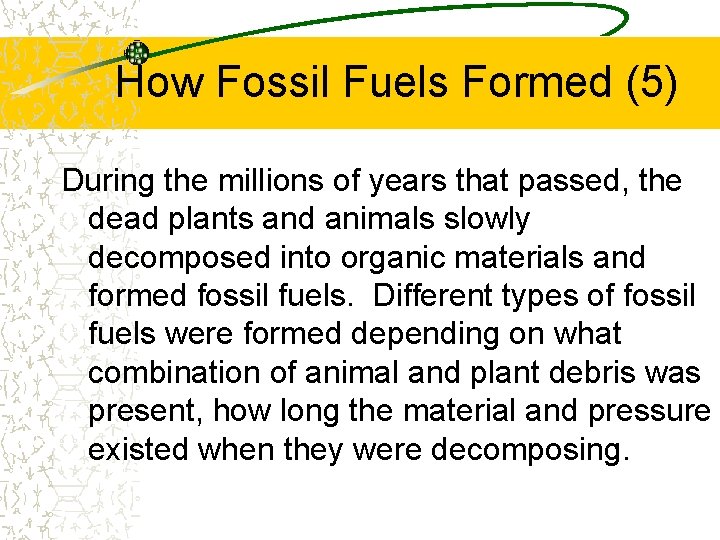 How Fossil Fuels Formed (5)

During the millions of years that passed, the dead plants and animals slowly decomposed into organic materials and formed fossil fuels.  Different types of fossil fuels were formed depending on what combination of animal and plant debris was present, how long the material and pressure existed when they were decomposing.